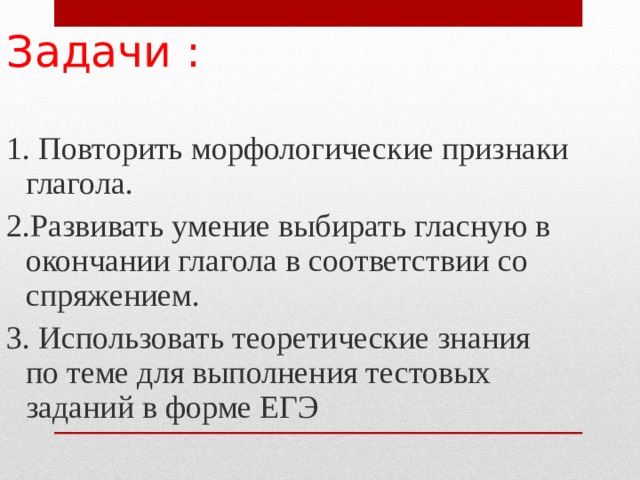 Задачи :

1. Повторить морфологические признаки глагола.

2.Развивать умение выбирать гласную в окончании глагола в соответствии со спряжением.

3. Использовать теоретические знания по теме для выполнения тестовых заданий в форме ЕГЭ